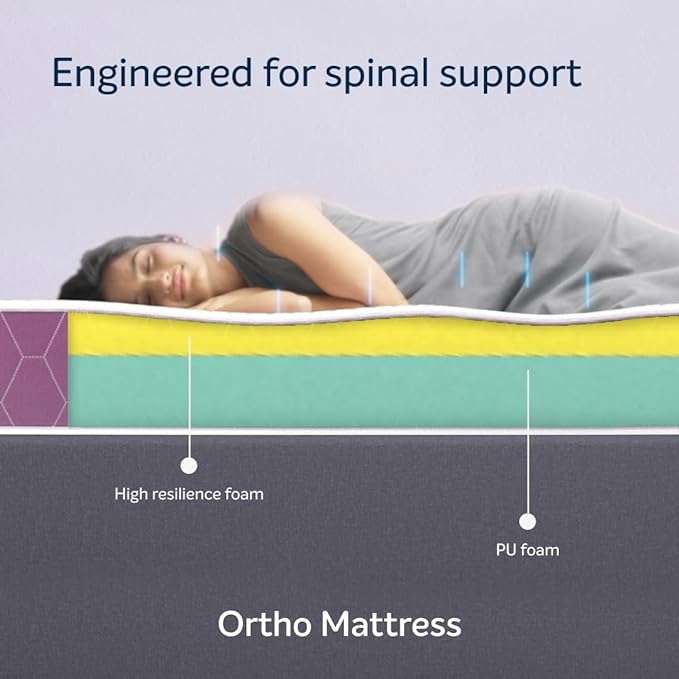 Engineered for spinal support

High resilience foam

PU foam

Ortho Mattress